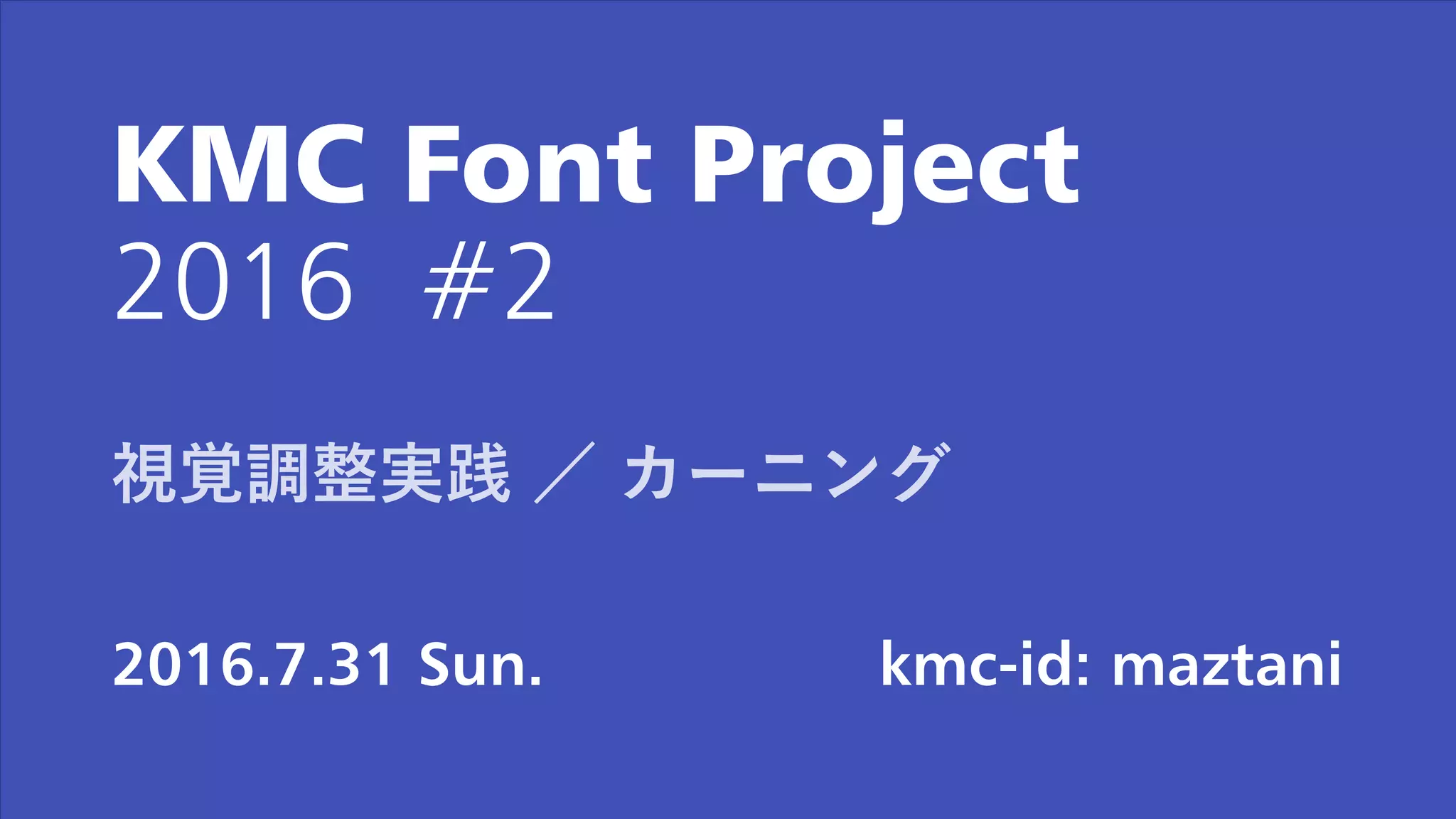 KMC Font Project
2016 #2

視覚調整実践 ／ カーニング

2016.7.31 Sun.

kmc-id: maztani